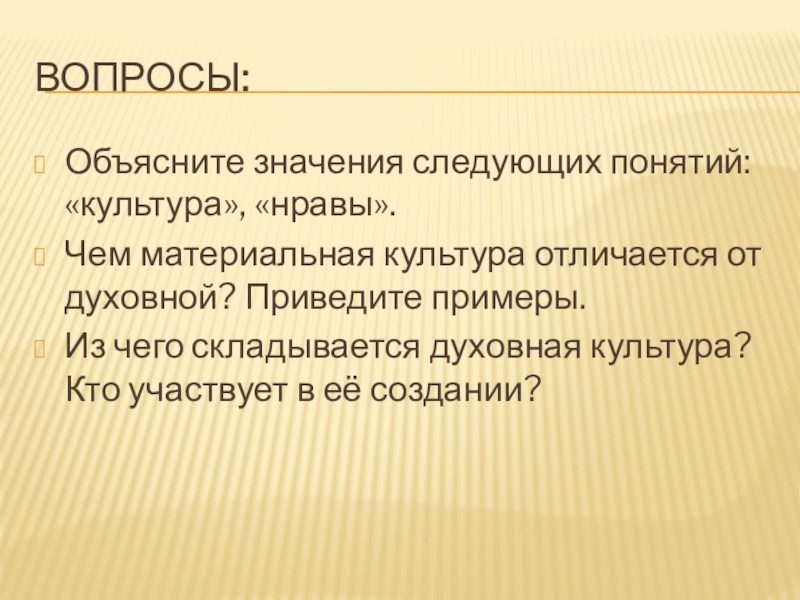 ВОПРОСЫ:

Объясните значения следующих понятий: «культура», «нравы».

Чем материальная культура отличается от духовной? Приведите примеры.

Из чего складывается духовная культура? Кто участвует в её создании?